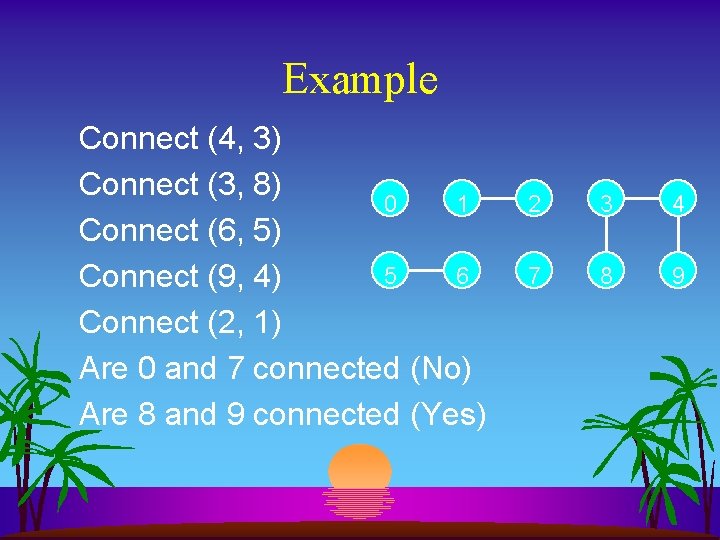 Example

Connect (4, 3)
Connect (3, 8)
Connect (6, 5)
Connect (9, 4)
Connect (2, 1)
Are 0 and 7 connected (No)
Are 8 and 9 connected (Yes)

0 1 2 3 4
5 6 7 8 9